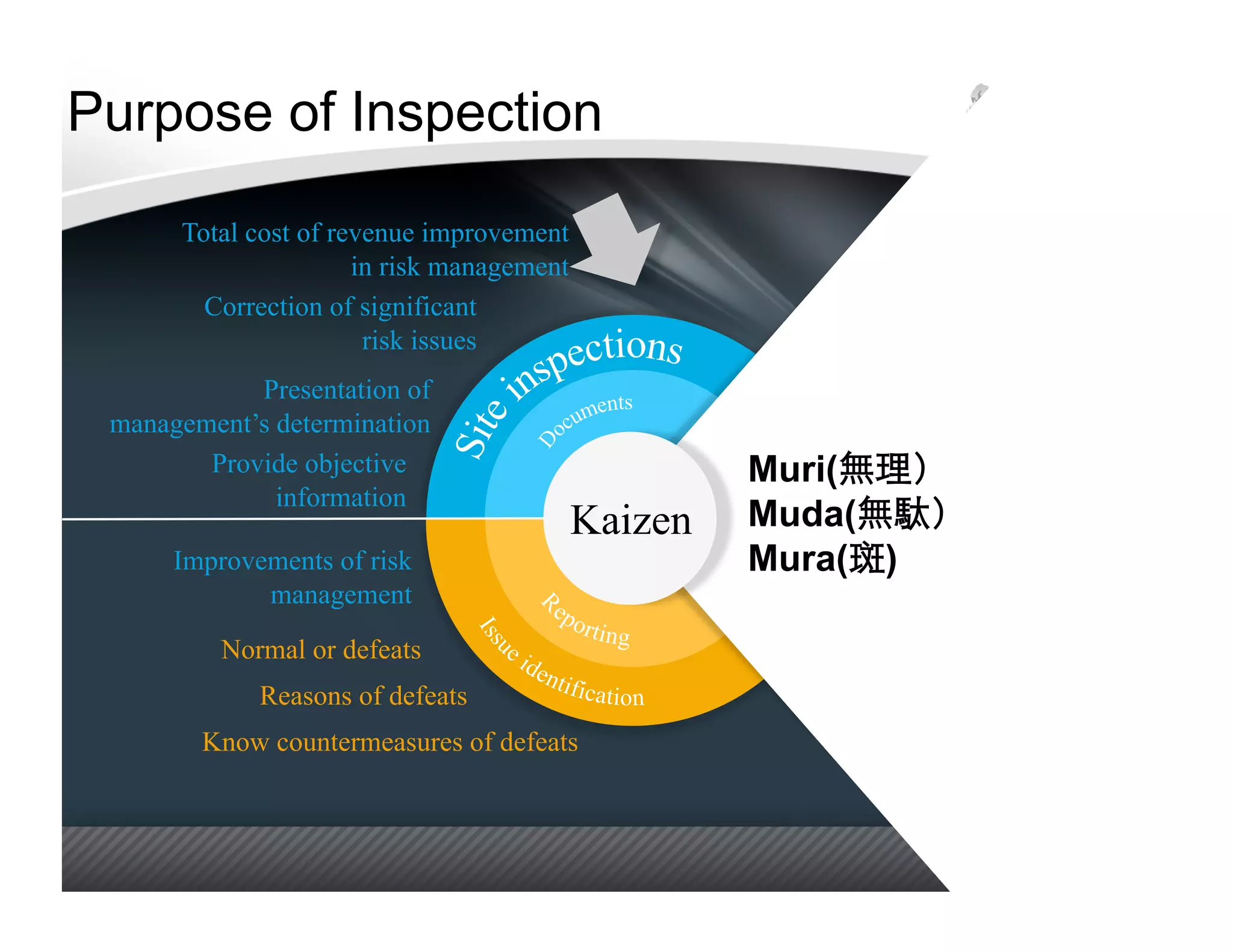 Purpose of Inspection

Total cost of revenue improvement in risk management

Correction of significant risk issues

Presentation of management's determination

Provide objective information

Improvements of risk management

Normal or defeats

Reasons of defeats

Know countermeasures of defeats

Site inspections

Documents

Kaizen

Reporting

Issue identification

Muri(無理)
Muda(無駄)
Mura(斑)